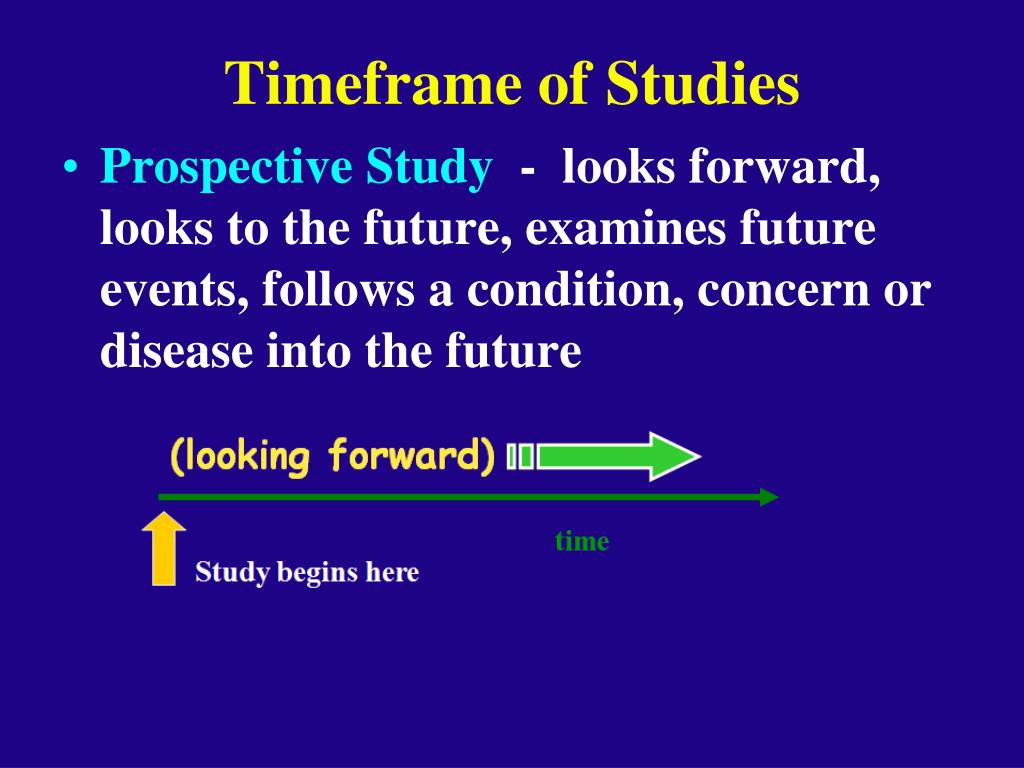 Timeframe of Studies

• Prospective Study - looks forward, looks to the future, examines future events, follows a condition, concern or disease into the future

(looking forward)

time

Study begins here